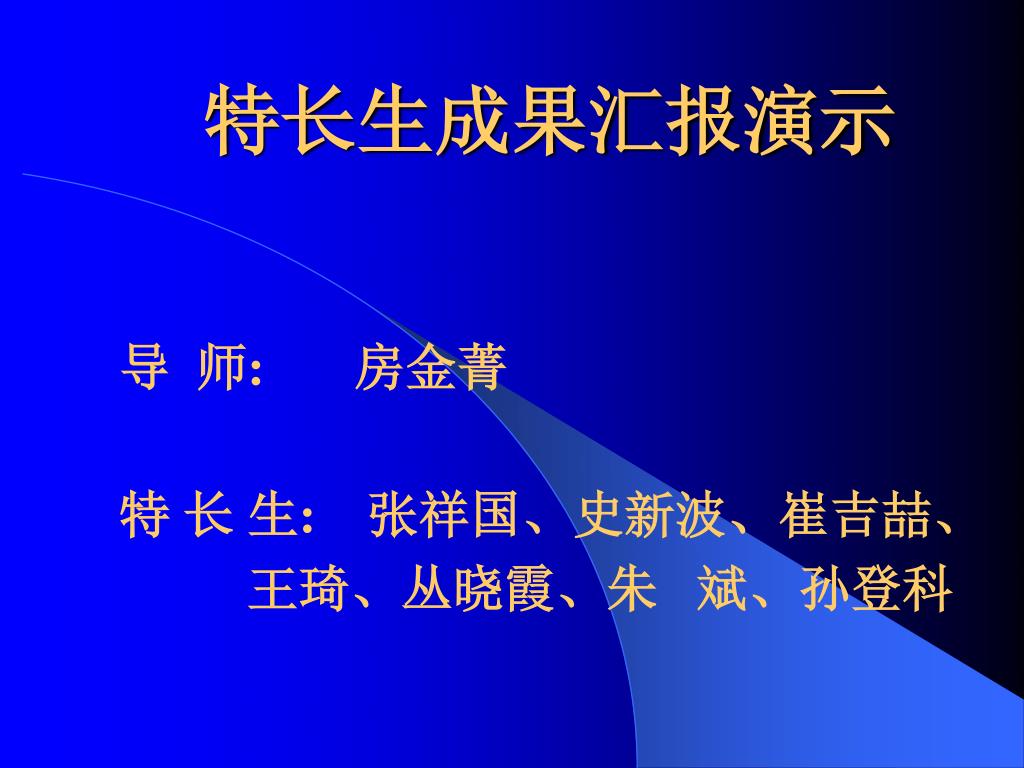 特长生成果汇报演示

导 师： 房金菁

特 长 生： 张祥国、史新波、崔吉喆、王琦、丛晓霞、朱 斌、孙登科